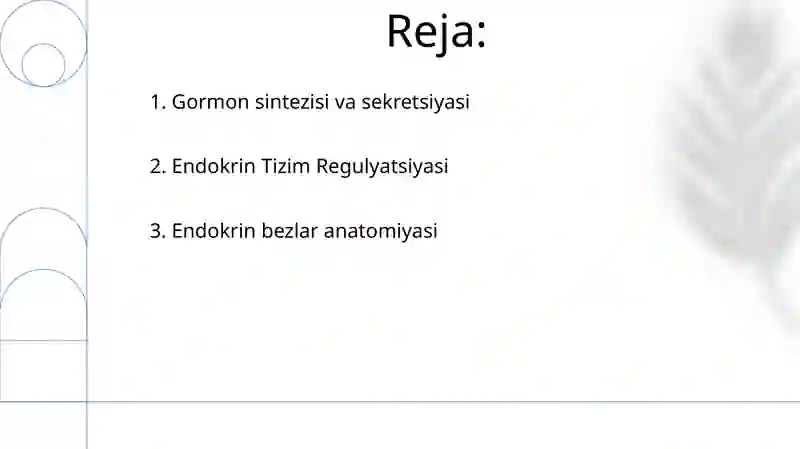 Reja:

1. Gormon sintezisi va sekretsiyasi

2. Endokrin Tizim Regulyatsiyasi

3. Endokrin bezlar anatomiyasi